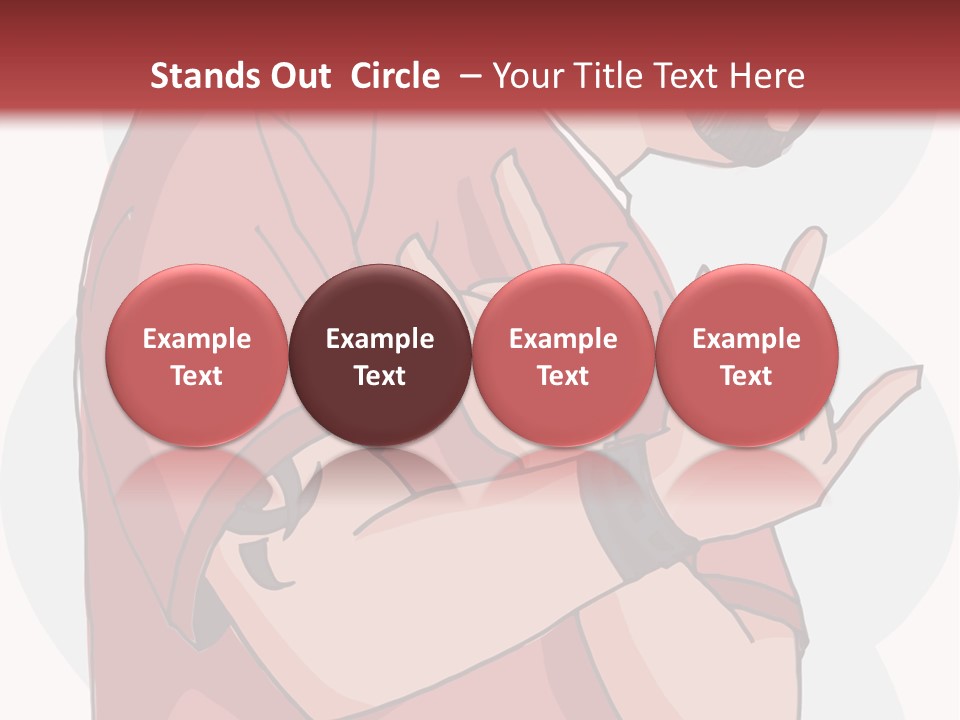 Stands Out Circle – Your Title Text Here

Example Text

Example Text

Example Text

Example Text